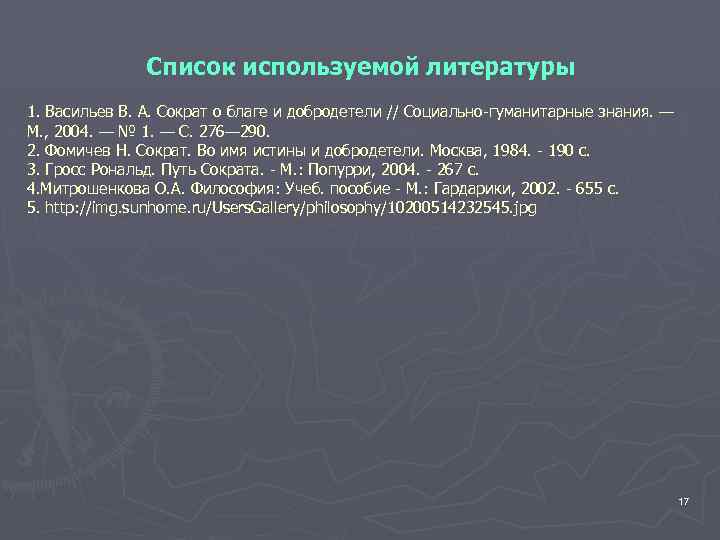 Список используемой литературы

1. Васильев В. А. Сократ о благе и добродетели // Социально-гуманитарные знания. — М., 2004. — № 1. — С. 276—290.
2. Фомичев Н. Сократ. Во имя истины и добродетели. Москва, 1984. - 190 с.
3. Гросс Рональд. Путь Сократа. - М.: Попурри, 2004. - 267 с.
4.Митрошенкова О.А. Философия: Учеб. пособие - М.: Гардарики, 2002. - 655 с.
5. http://img.sunhome.ru/UsersGallery/philosophy/10200514232545.jpg

17